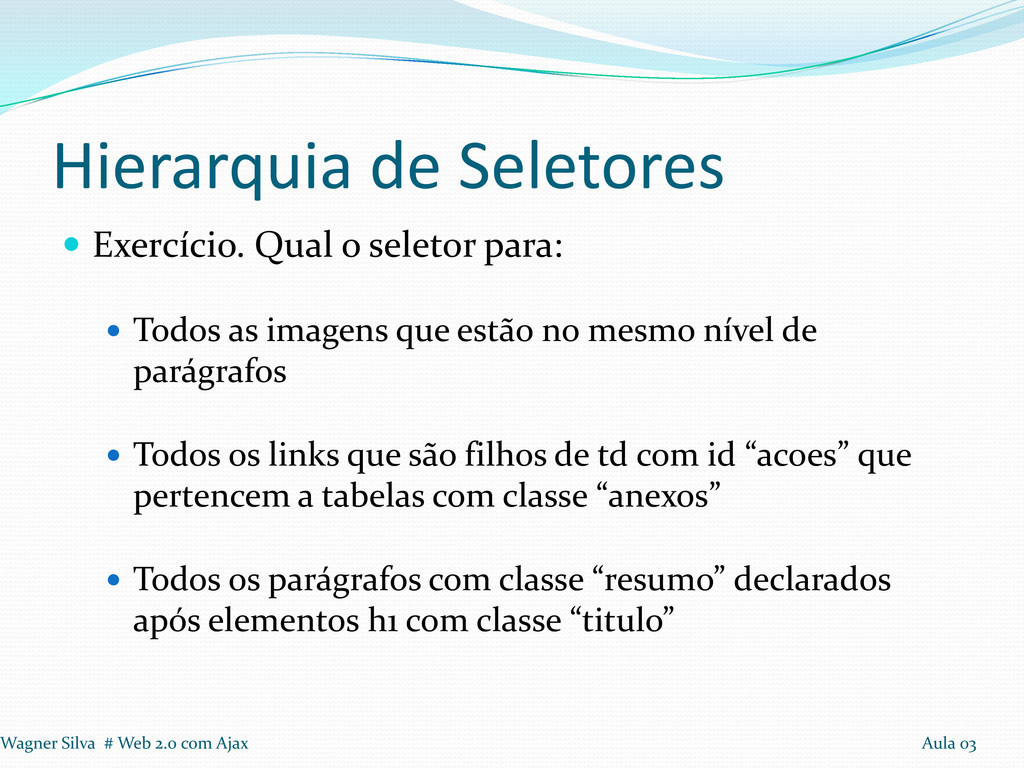 Hierarquia de Seletores

Exercício. Qual o seletor para:

Todos as imagens que estão no mesmo nível de parágrafos

Todos os links que são filhos de td com id “acoes” que pertencem a tabelas com classe “anexos”

Todos os parágrafos com classe “resumo” declarados após elementos h1 com classe “titulo”

Wagner Silva # Web 2.0 com Ajax

Aula 03